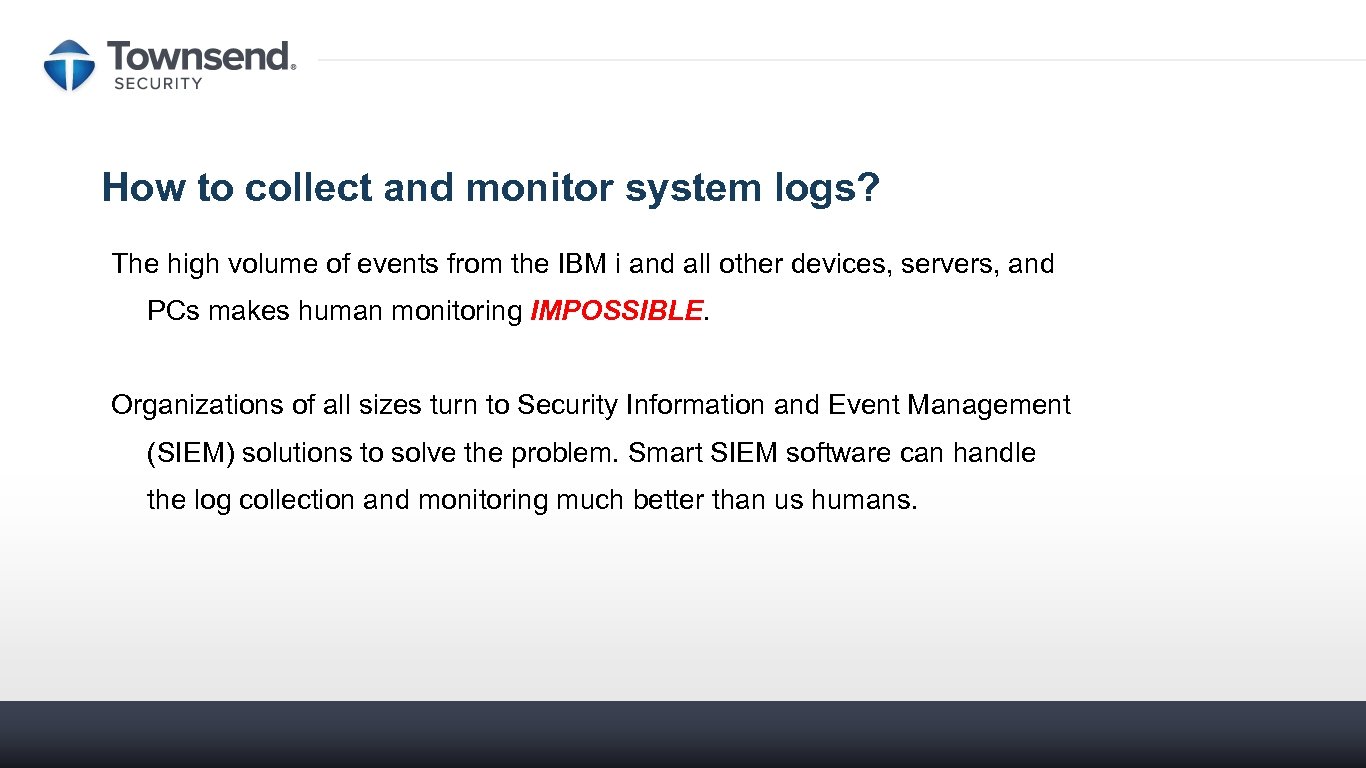 Townsend®
SECURITY

How to collect and monitor system logs?

The high volume of events from the IBM i and all other devices, servers, and PCs makes human monitoring IMPOSSIBLE.

Organizations of all sizes turn to Security Information and Event Management (SIEM) solutions to solve the problem. Smart SIEM software can handle the log collection and monitoring much better than us humans.